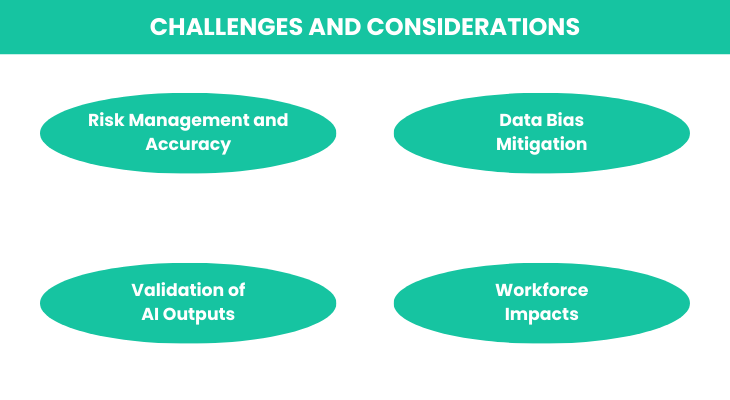 CHALLENGES AND CONSIDERATIONS

Risk Management and Accuracy

Data Bias Mitigation

Validation of AI Outputs

Workforce Impacts